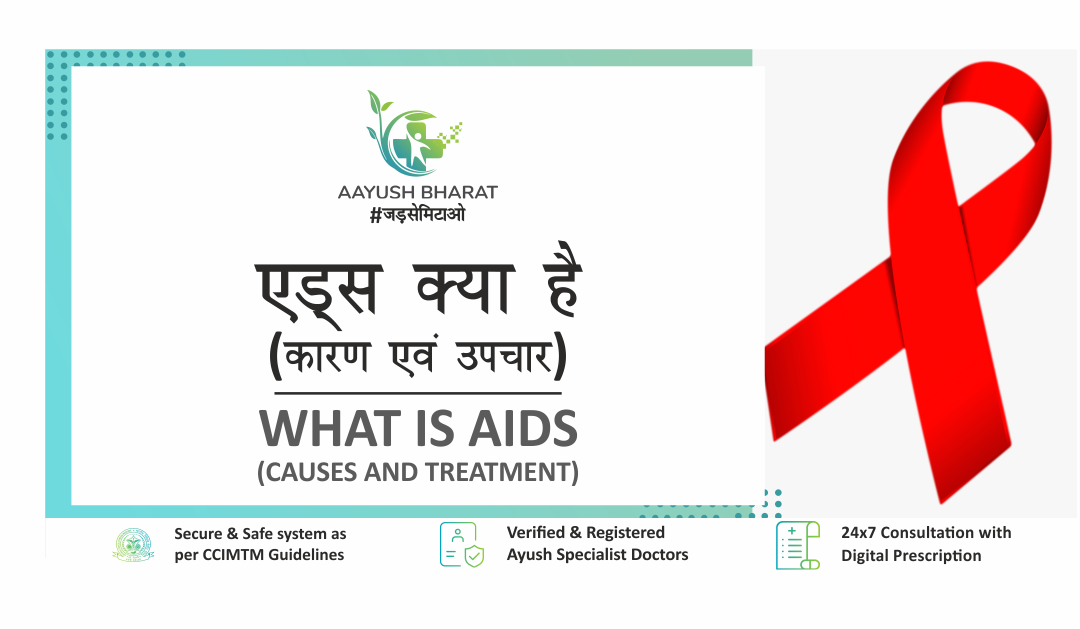 AAYUSH BHARAT
#जड़सेमिटाओ

एड्स क्या है
(कारण एवं उपचार)

WHAT IS AIDS
(CAUSES AND TREATMENT)

Secure & Safe system as per CCIMTM Guidelines

Verified & Registered Ayush Specialist Doctors

24x7 Consultation with Digital Prescription